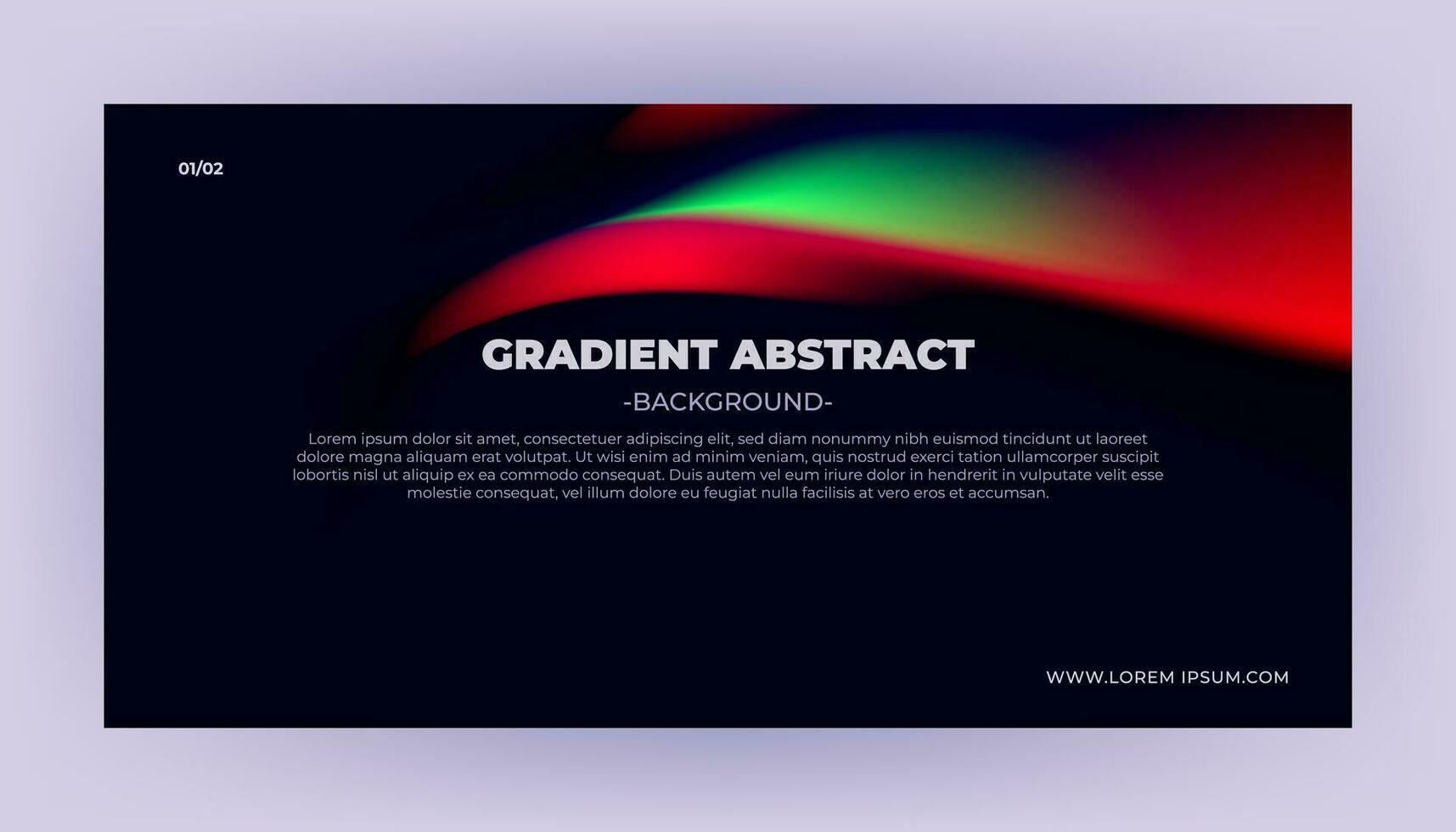 01/02

GRADIENT ABSTRACT

-BACKGROUND-

Lorem ipsum dolor sit amet, consectetuer adipiscing elit, sed diam nonummy nibh euismod tincidunt ut laoreet dolore magna aliquam erat volutpat. Ut wisi enim ad minim veniam, quis nostrud exerci tation ullamcorper suscipit lobortis nisl ut aliquip ex ea commodo consequat. Duis autem vel eum iriure dolor in hendrerit in vulputate velit esse molestie consequat, vel illum dolore eu feugiat nulla facilisis at vero eros et accumsan.

WWW.LOREM IPSUM.COM